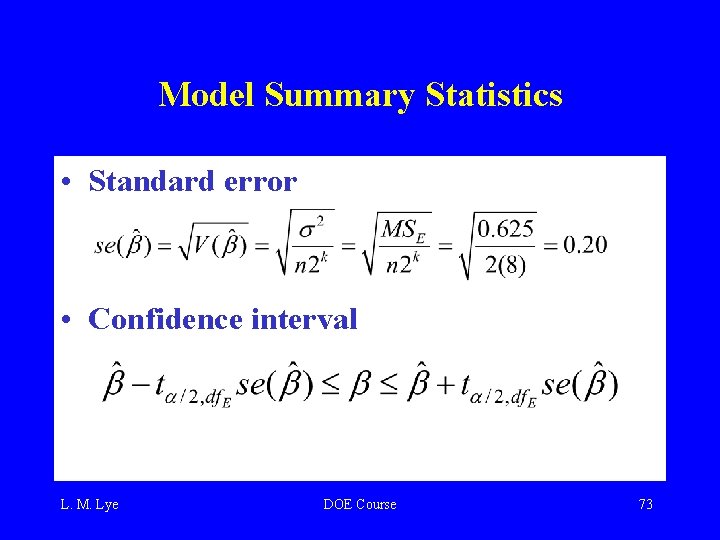 Model Summary Statistics

• Standard error

$se(\hat{\beta}) = \sqrt{V(\hat{\beta})} = \sqrt{\frac{\sigma^2}{n2^k}} = \sqrt{\frac{MS_E}{n2^k}} = \sqrt{\frac{0.625}{2(8)}} = 0.20$

• Confidence interval

$\hat{\beta} - t_{\alpha/2, df_E} se(\hat{\beta}) \leq \beta \leq \hat{\beta} + t_{\alpha/2, df_E} se(\hat{\beta})$

L. M. Lye

DOE Course

73